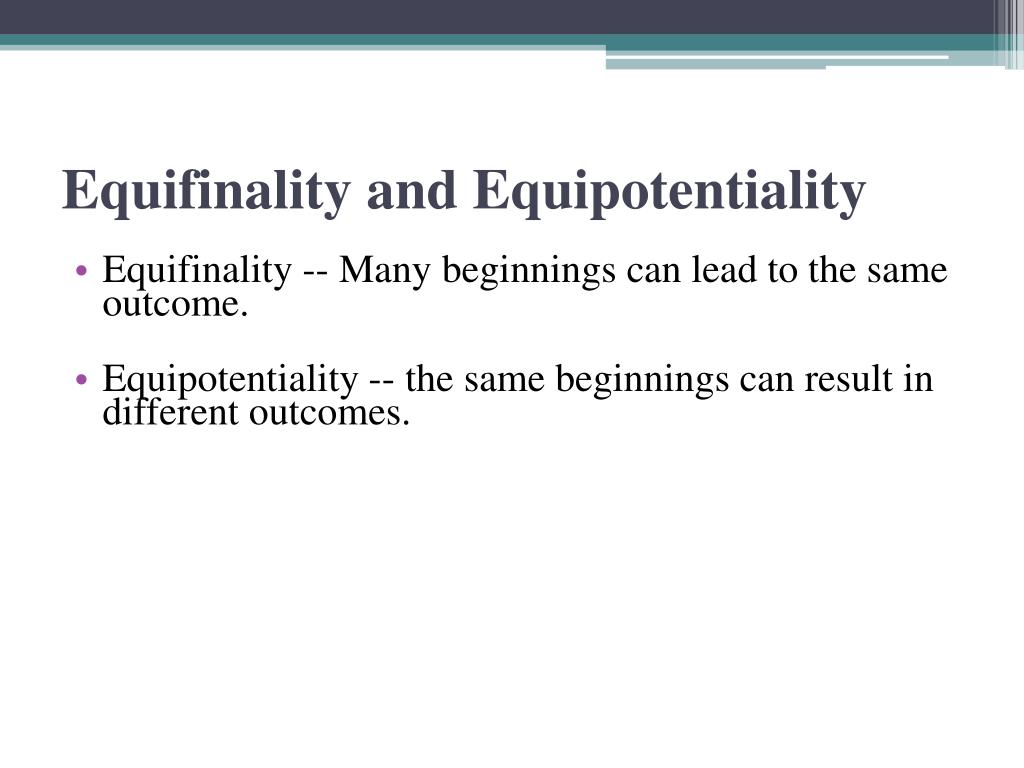 Equifinality and Equipotentiality

• Equifinality -- Many beginnings can lead to the same outcome.

• Equipotentiality -- the same beginnings can result in different outcomes.